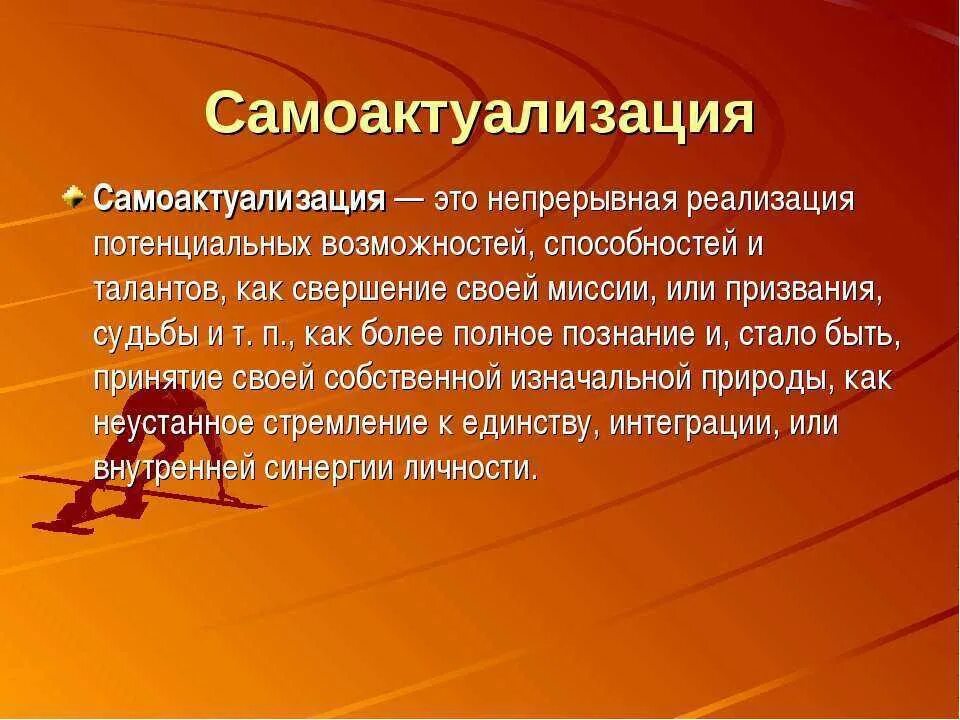 Самоактуализация

Самоактуализация — это непрерывная реализация потенциальных возможностей, способностей и талантов, как свершение своей миссии, или призвания, судьбы и т. п., как более полное познание и, стало быть, принятие своей собственной изначальной природы, как неустанное стремление к единству, интеграции, или внутренней синергии личности.